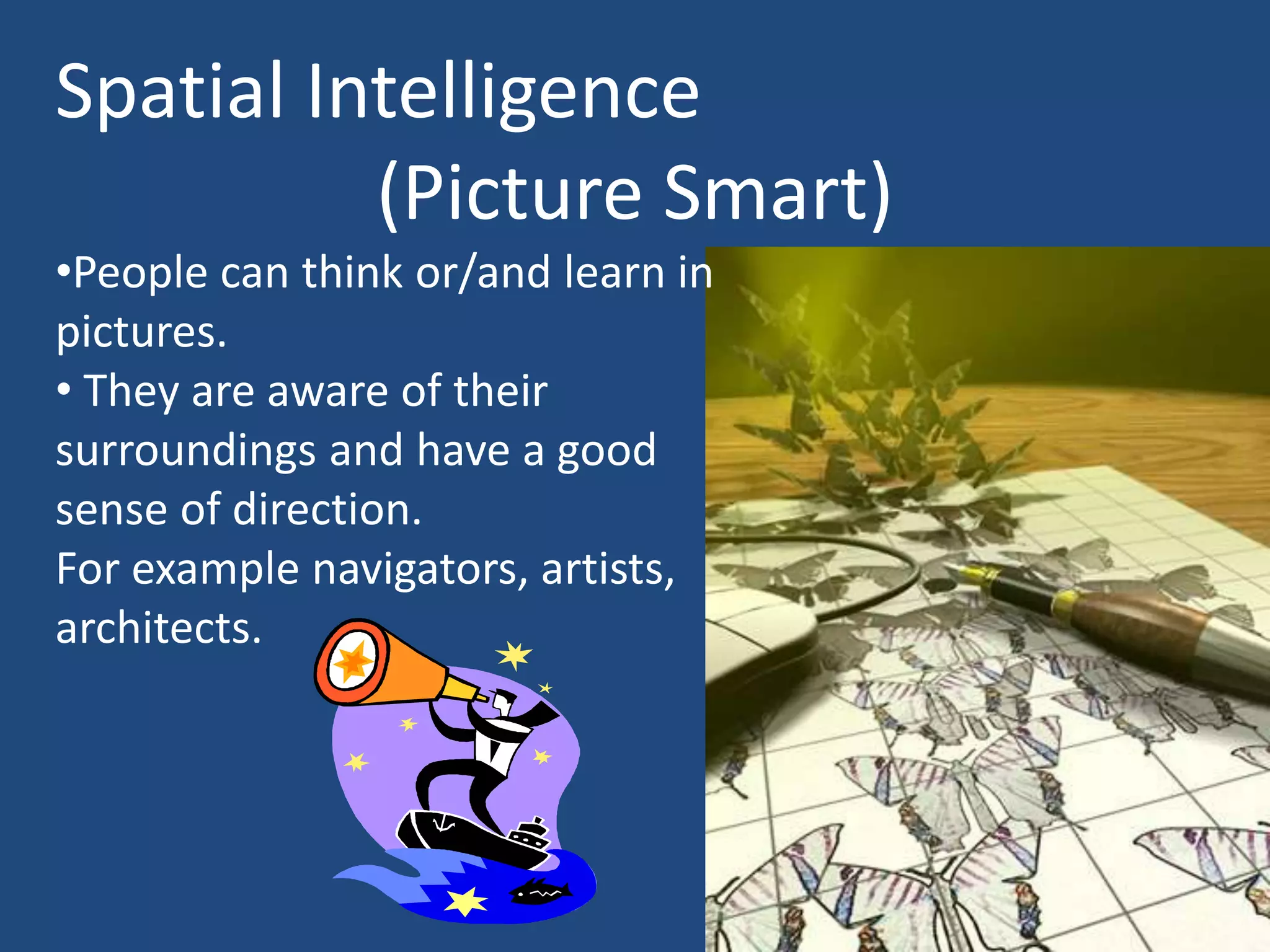 Spatial Intelligence
(Picture Smart)

•People can think or/and learn in pictures.
• They are aware of their surroundings and have a good sense of direction.
For example navigators, artists, architects.